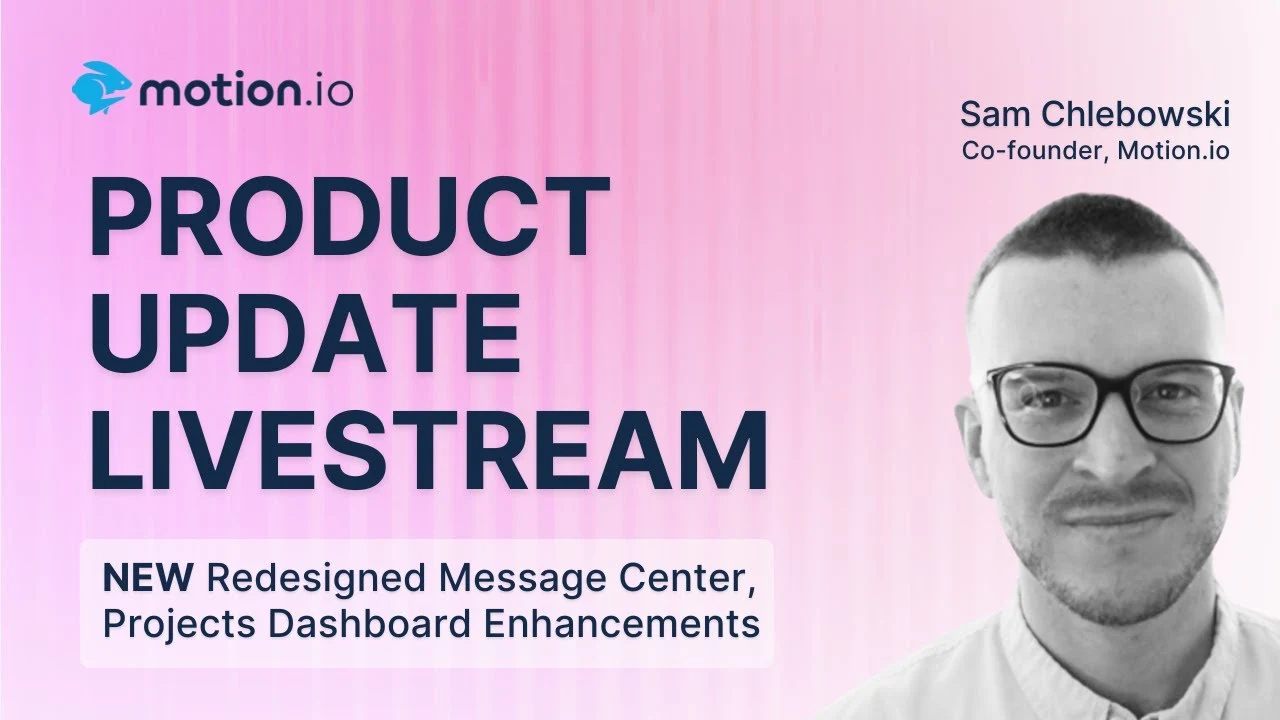 motion.io

Sam Chlebowski
Co-founder, Motion.io

PRODUCT UPDATE LIVESTREAM

NEW Redesigned Message Center, Projects Dashboard Enhancements